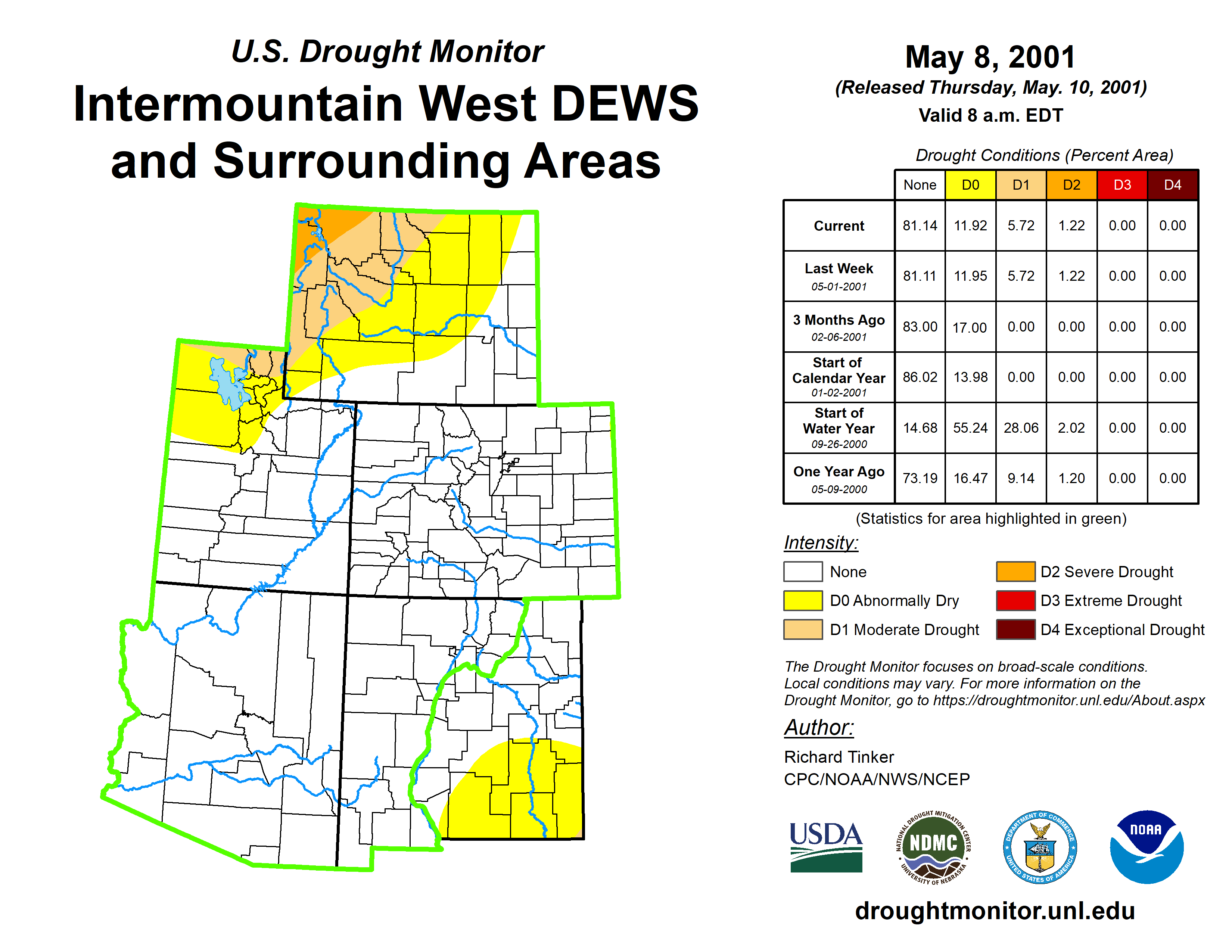 U.S. Drought Monitor

Intermountain West DEWS and Surrounding Areas

May 8, 2001

(Released Thursday, May. 10, 2001)

Valid 8 a.m. EDT

Drought Conditions (Percent Area)

| | None | D0 | D1 | D2 | D3 | D4 |
|---|---|---|---|---|---|---|
| Current | 81.14 | 11.92 | 5.72 | 1.22 | 0.00 | 0.00 |
| Last Week 05-01-2001 | 81.11 | 11.95 | 5.72 | 1.22 | 0.00 | 0.00 |
| 3 Months Ago 02-06-2001 | 83.00 | 17.00 | 0.00 | 0.00 | 0.00 | 0.00 |
| Start of Calendar Year 01-02-2001 | 86.02 | 13.98 | 0.00 | 0.00 | 0.00 | 0.00 |
| Start of Water Year 09-26-2000 | 14.68 | 55.24 | 28.06 | 2.02 | 0.00 | 0.00 |
| One Year Ago 05-09-2000 | 73.19 | 16.47 | 9.14 | 1.20 | 0.00 | 0.00 |

(Statistics for area highlighted in green)

Intensity:

None

D0 Abnormally Dry

D1 Moderate Drought

D2 Severe Drought

D3 Extreme Drought

D4 Exceptional Drought

The Drought Monitor focuses on broad-scale conditions. Local conditions may vary. For more information on the Drought Monitor, go to https://droughtmonitor.unl.edu/About.aspx

Author:

Richard Tinker
CPC/NOAA/NWS/NCEP

USDA

NATIONAL DROUGHT MITIGATION CENTER NDMC UNIVERSITY OF NEBRASKA

DEPARTMENT OF COMMERCE UNITED STATES OF AMERICA

NOAA

droughtmonitor.unl.edu